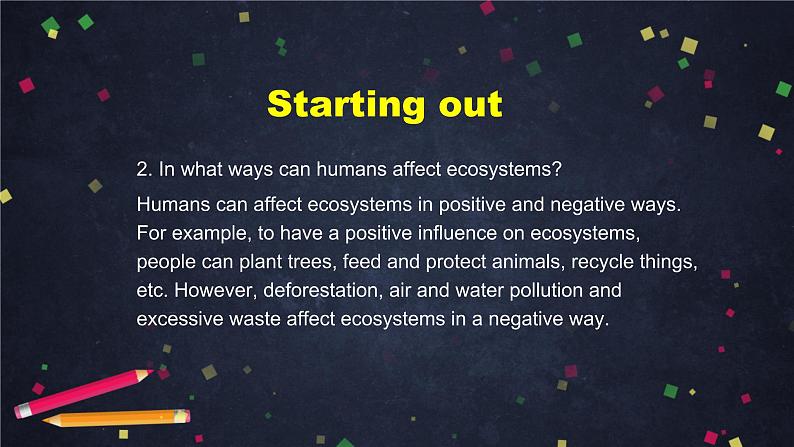 Starting out

2. In what ways can humans affect ecosystems?

Humans can affect ecosystems in positive and negative ways. For example, to have a positive influence on ecosystems, people can plant trees, feed and protect animals, recycle things, etc. However, deforestation, air and water pollution and excessive waste affect ecosystems in a negative way.